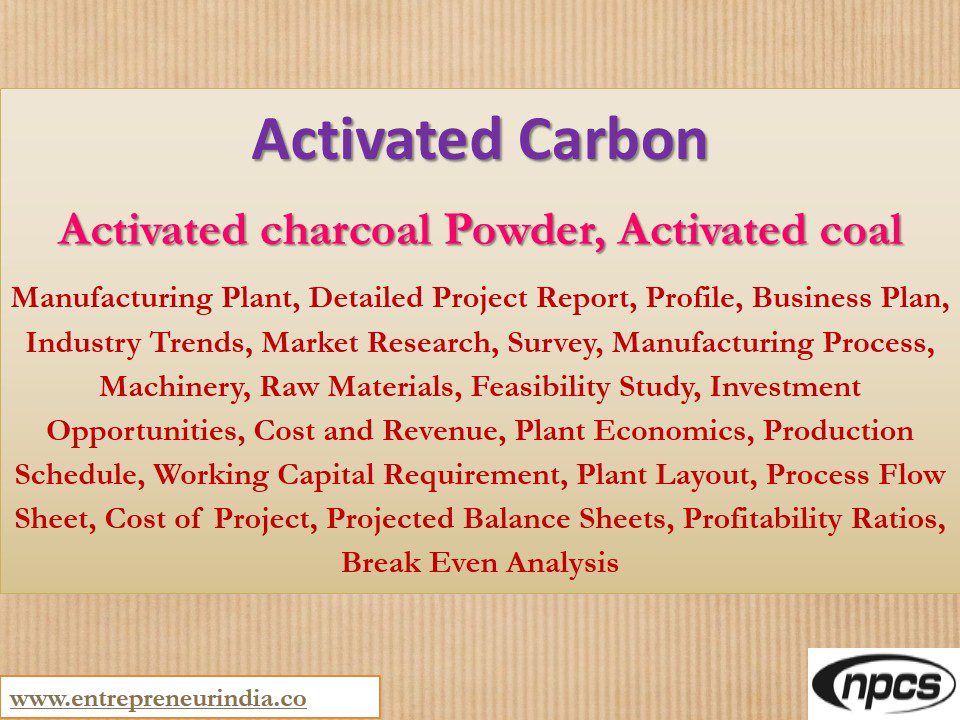 Activated Carbon

Activated charcoal Powder, Activated coal

Manufacturing Plant, Detailed Project Report, Profile, Business Plan, Industry Trends, Market Research, Survey, Manufacturing Process, Machinery, Raw Materials, Feasibility Study, Investment Opportunities, Cost and Revenue, Plant Economics, Production Schedule, Working Capital Requirement, Plant Layout, Process Flow Sheet, Cost of Project, Projected Balance Sheets, Profitability Ratios, Break Even Analysis

www.entrepreneurindia.co

npcs